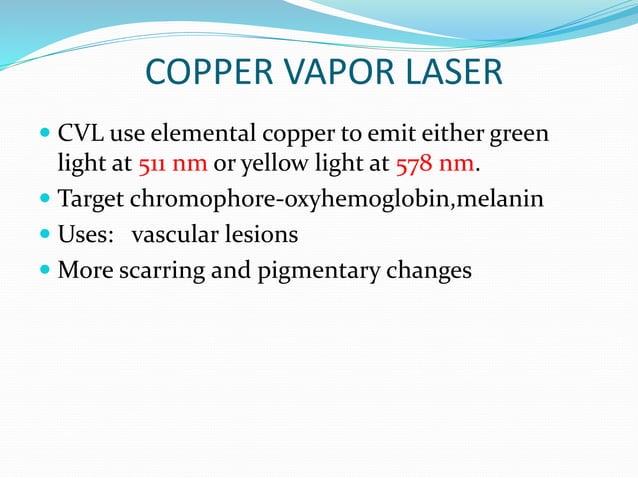 COPPER VAPOR LASER

- CVL use elemental copper to emit either green light at 511 nm or yellow light at 578 nm.
- Target chromophore-oxyhemoglobin,melanin
- Uses: vascular lesions
- More scarring and pigmentary changes